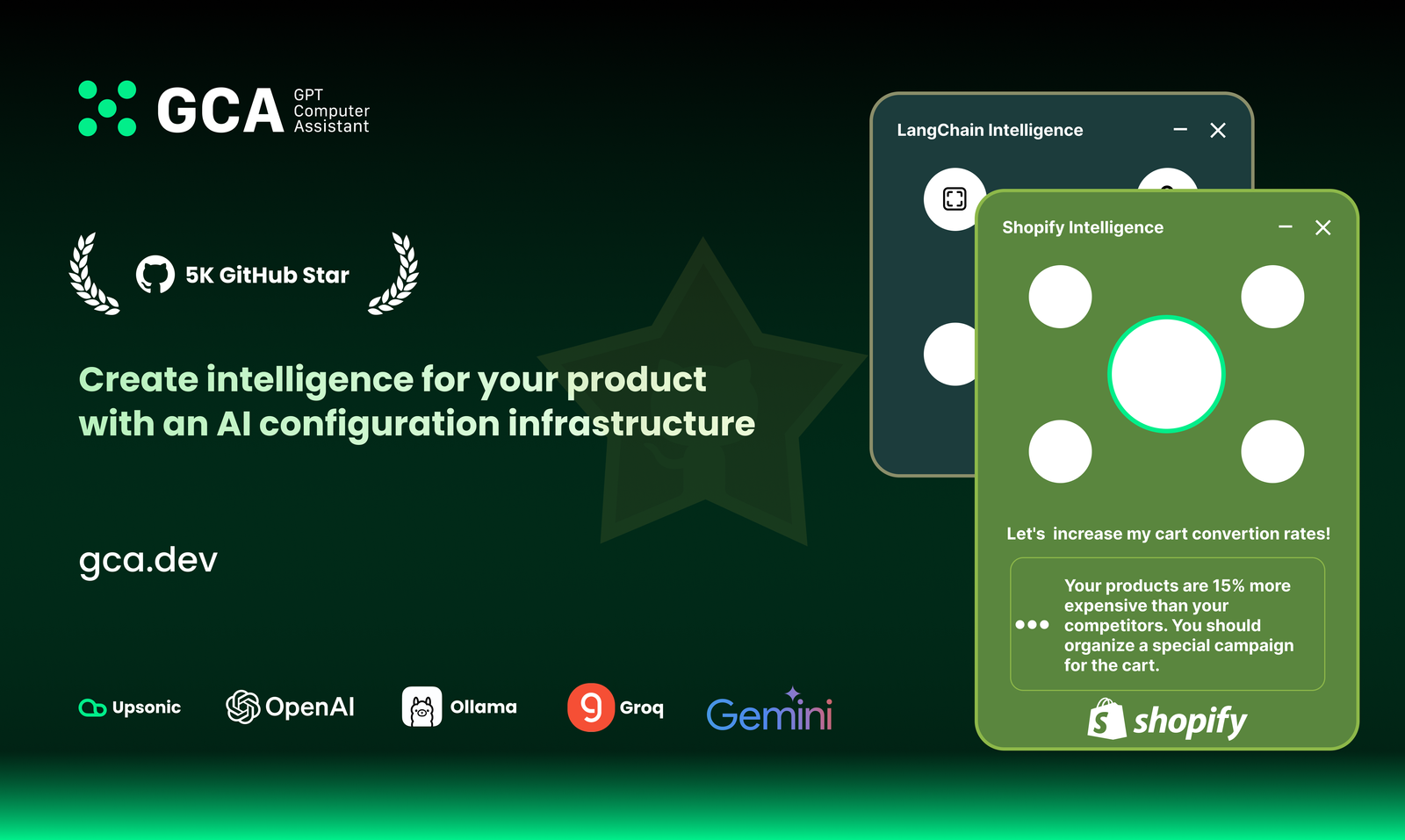 GCA GPT Computer Assistant

5K GitHub Star

Create intelligence for your product with an AI configuration infrastructure

gca.dev

Upsonic OpenAI Ollama Groq Gemini

LangChain Intelligence

Shopify Intelligence

Let's increase my cart convertion rates!

Your products are 15% more expensive than your competitors. You should organize a special campaign for the cart.

shopify